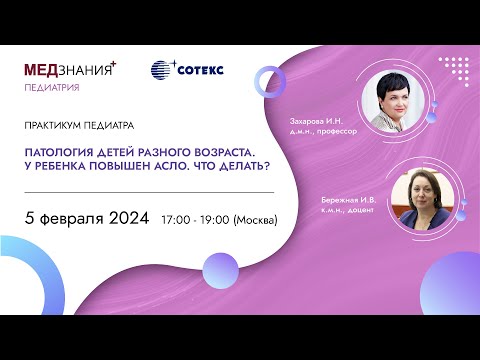 МЕДЗНАНИЯ+
ПЕДИАТРИЯ

СОТЕКС

ПРАКТИКУМ ПЕДИАТРА

ПАТОЛОГИЯ ДЕТЕЙ РАЗНОГО ВОЗРАСТА. У РЕБЕНКА ПОВЫШЕН АСЛО. ЧТО ДЕЛАТЬ?

5 февраля 2024 17:00 - 19:00 (Москва)

Захарова И.Н.
д.м.н., профессор

Бережная И.В.
к.м.н., доцент